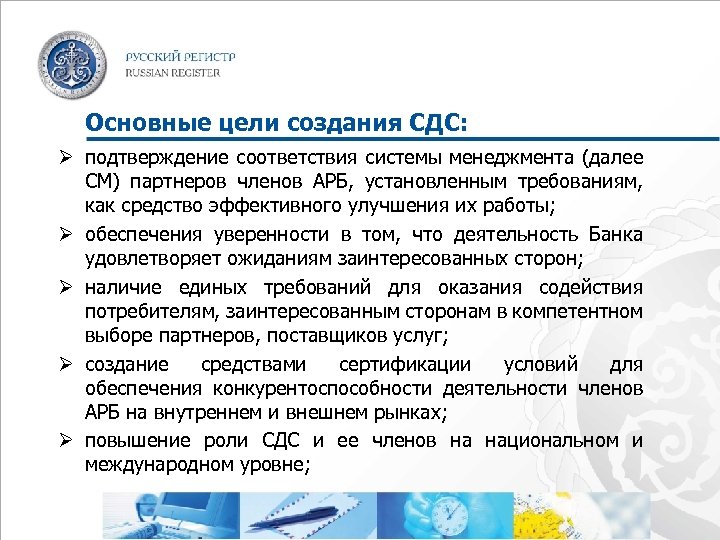 РУССКИЙ РЕГИСТР
RUSSIAN REGISTER

Основные цели создания СДС:

➢ подтверждение соответствия системы менеджмента (далее СМ) партнеров членов АРБ, установленным требованиям, как средство эффективного улучшения их работы;

➢ обеспечения уверенности в том, что деятельность Банка удовлетворяет ожиданиям заинтересованных сторон;

➢ наличие единых требований для оказания содействия потребителям, заинтересованным сторонам в компетентном выборе партнеров, поставщиков услуг;

➢ создание средствами сертификации условий для обеспечения конкурентоспособности деятельности членов АРБ на внутреннем и внешнем рынках;

➢ повышение роли СДС и ее членов на национальном и международном уровне;